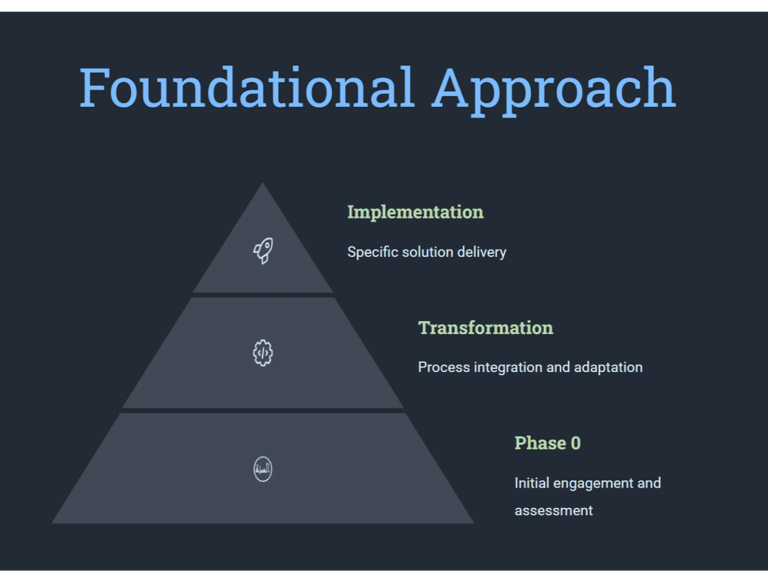 Foundational Approach

Implementation

Specific solution delivery

Transformation

Process integration and adaptation

Phase 0

Initial engagement and assessment